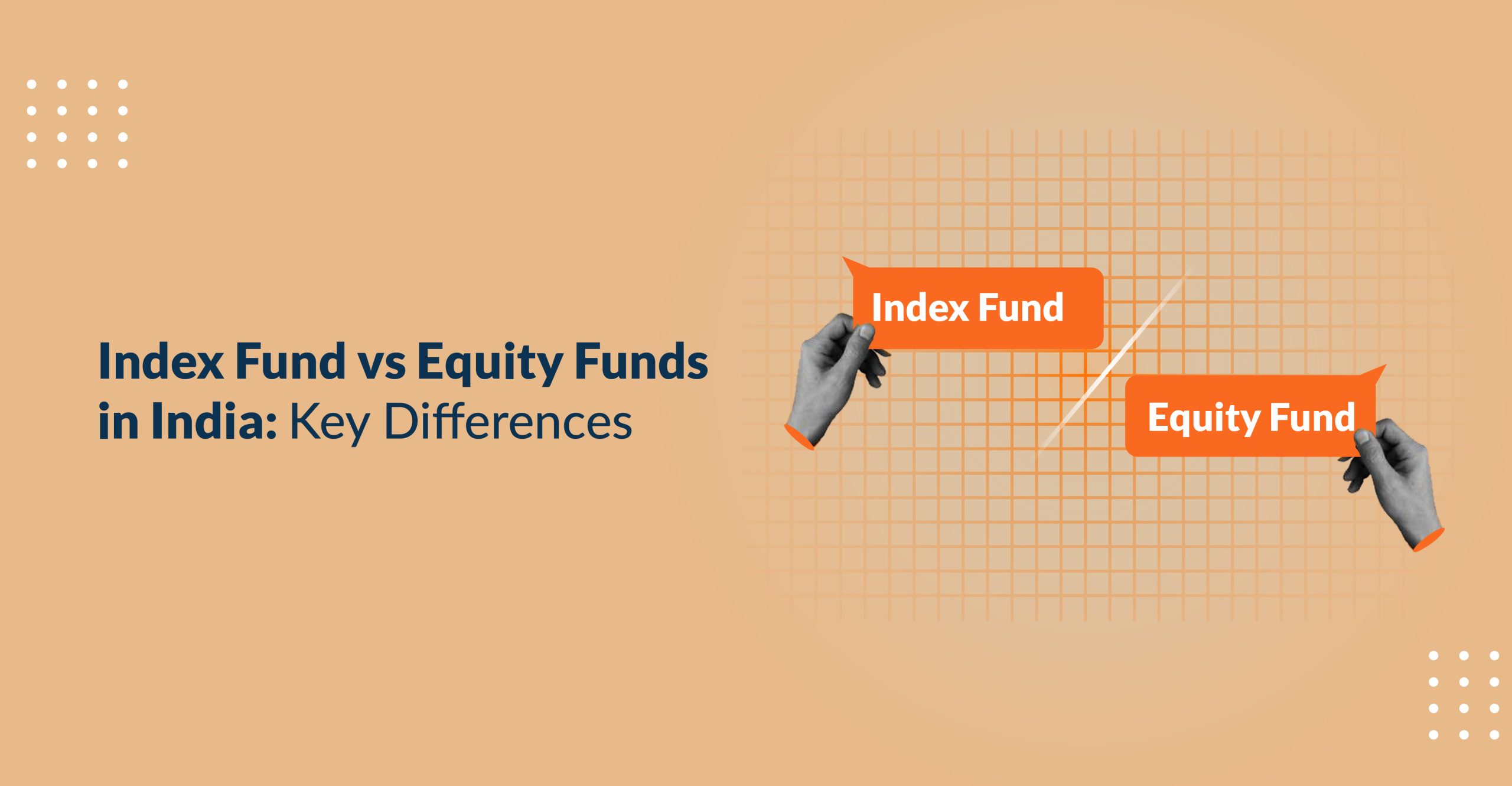 Index Fund vs Equity Funds in India: Key Differences

Index Fund

Equity Fund